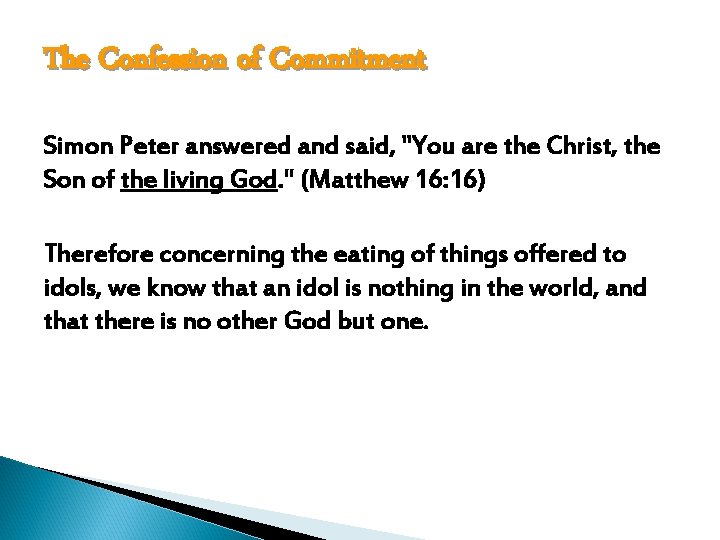 The Confession of Commitment

Simon Peter answered and said, "You are the Christ, the Son of the living God." (Matthew 16:16)

Therefore concerning the eating of things offered to idols, we know that an idol is nothing in the world, and that there is no other God but one.